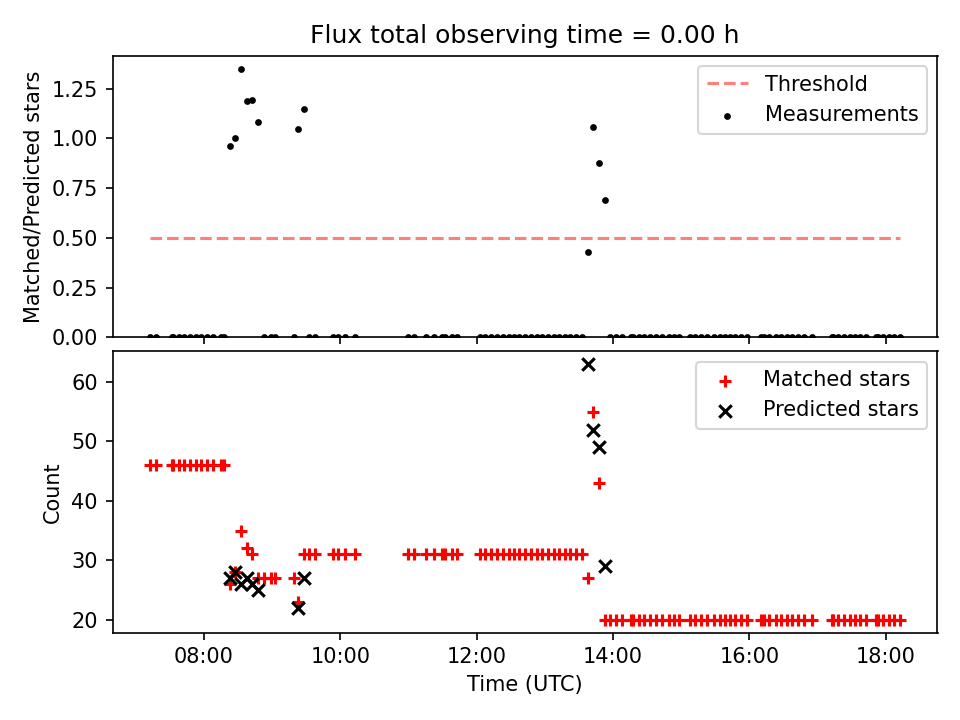 Flux total observing time = 0.00 h

Matched/Predicted stars

1.25
1.00
0.75
0.50
0.25
0.00

Threshold
Measurements

Count

60
50
40
30
20

Matched stars
Predicted stars

08:00
10:00
12:00
14:00
16:00
18:00

Time (UTC)